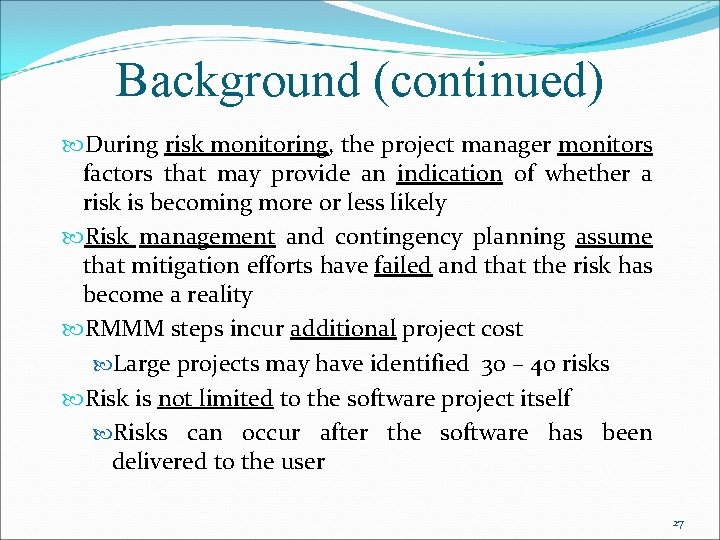 Background (continued)

During risk monitoring, the project manager monitors factors that may provide an indication of whether a risk is becoming more or less likely

Risk management and contingency planning assume that mitigation efforts have failed and that the risk has become a reality

RMMM steps incur additional project cost

Large projects may have identified 30 – 40 risks

Risk is not limited to the software project itself

Risks can occur after the software has been delivered to the user

27